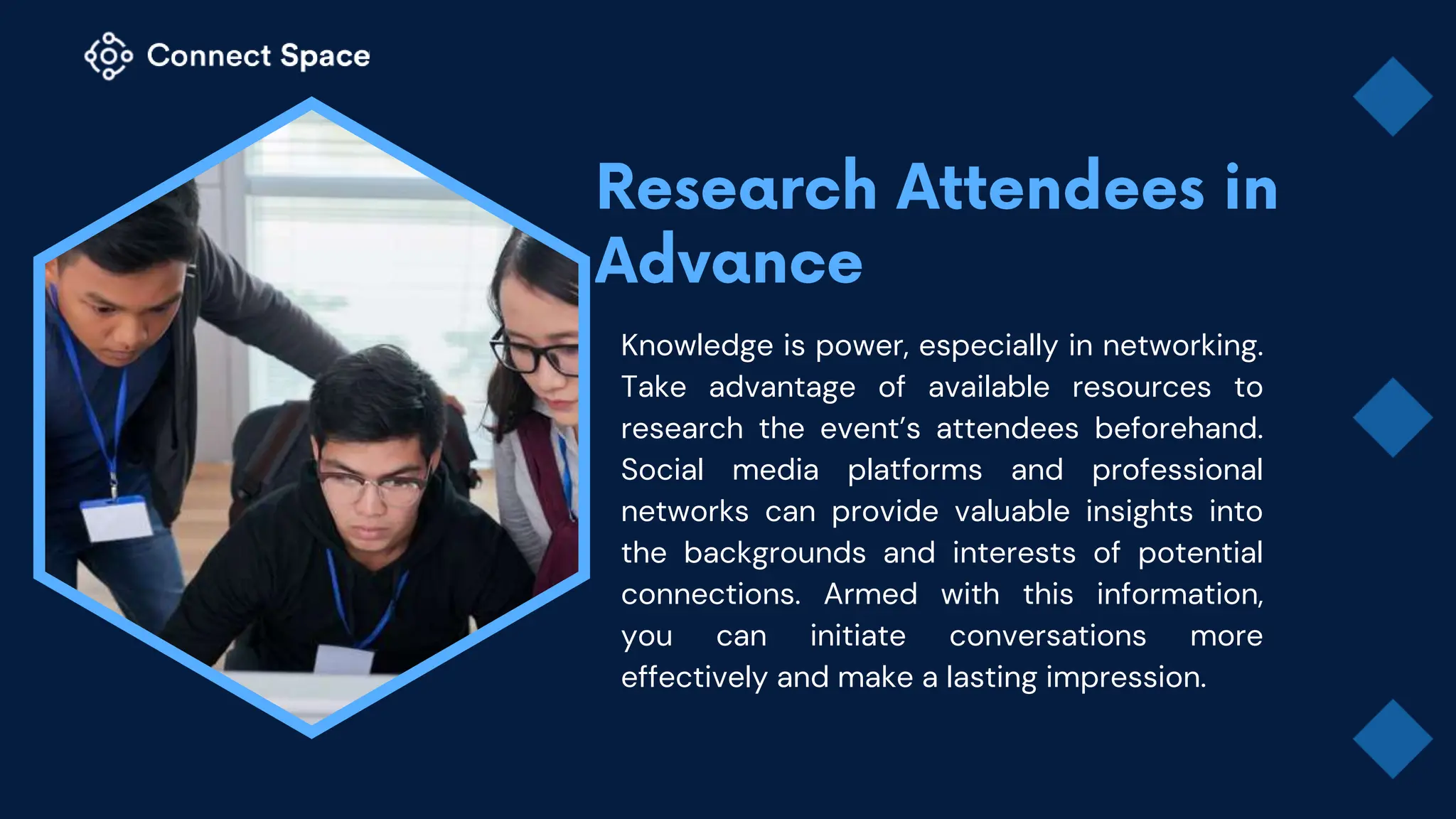 Connect Space

Research Attendees in Advance

Knowledge is power, especially in networking. Take advantage of available resources to research the event's attendees beforehand. Social media platforms and professional networks can provide valuable insights into the backgrounds and interests of potential connections. Armed with this information, you can initiate conversations more effectively and make a lasting impression.